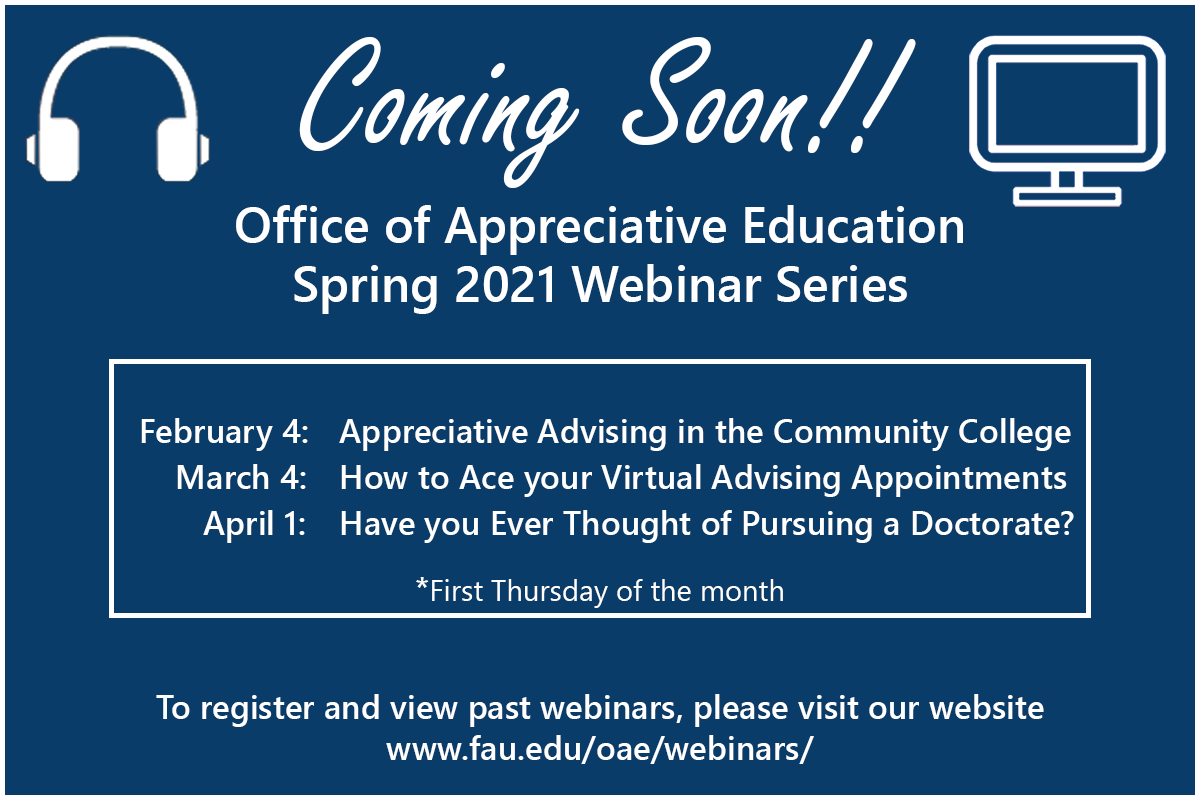 Coming Soon!!

Office of Appreciative Education
Spring 2021 Webinar Series

February 4: Appreciative Advising in the Community College
March 4: How to Ace your Virtual Advising Appointments
April 1: Have you Ever Thought of Pursuing a Doctorate?

*First Thursday of the month

To register and view past webinars, please visit our website
www.fau.edu/oae/webinars/